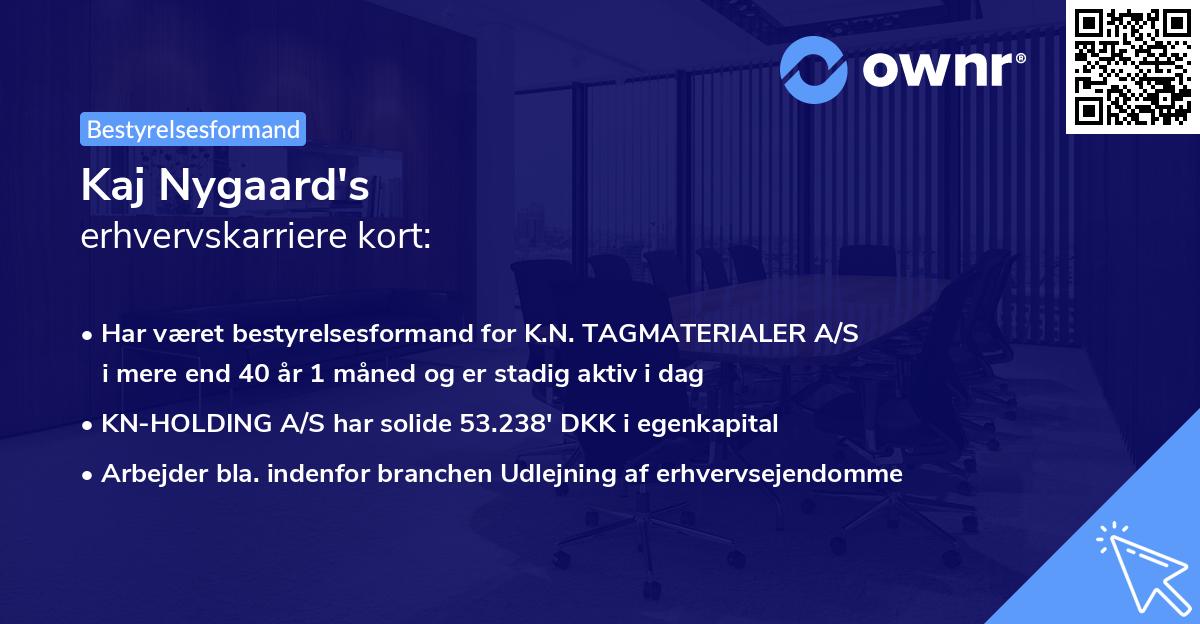 ownr®

Bestyrelsesformand

Kaj Nygaard's
erhvervskarriere kort:

• Har været bestyrelsesformand for K.N. TAGMATERIALER A/S i mere end 40 år 1 måned og er stadig aktiv i dag

• KN-HOLDING A/S har solide 53.238' DKK i egenkapital

• Arbejder bla. indenfor branchen Udlejning af erhvervsejendomme